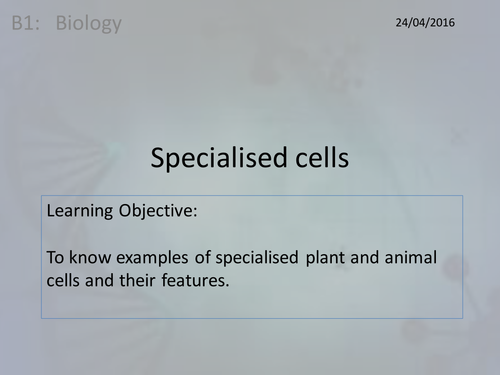 B1: Biology

24/04/2016

Specialised cells

Learning Objective:

To know examples of specialised plant and animal cells and their features.